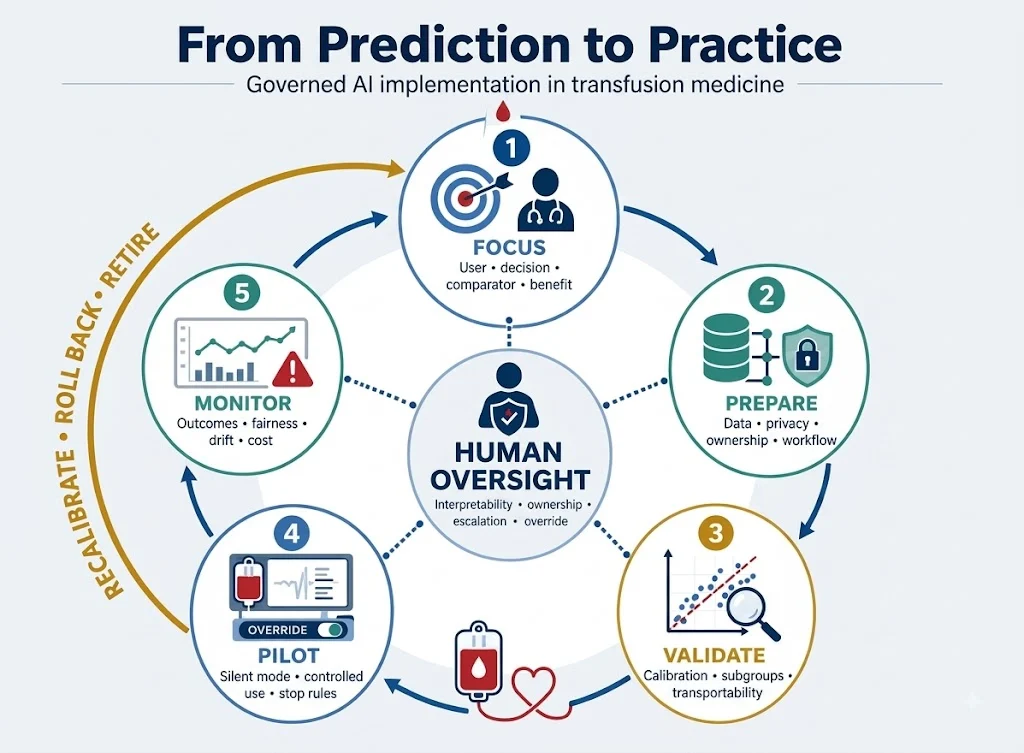 From Prediction to Practice

Governed AI implementation in transfusion medicine

1
FOCUS
User • decision • comparator • benefit

2
PREPARE
Data • privacy • ownership • workflow

3
VALIDATE
Calibration • subgroups • transportability

4
OVERRIDE
PILOT
Silent mode • controlled use • stop rules

5
MONITOR
Outcomes • fairness • drift • cost

HUMAN OVERSIGHT
Interpretability • ownership • escalation • override

RECALIBRATE • ROLL BACK • RETIRE